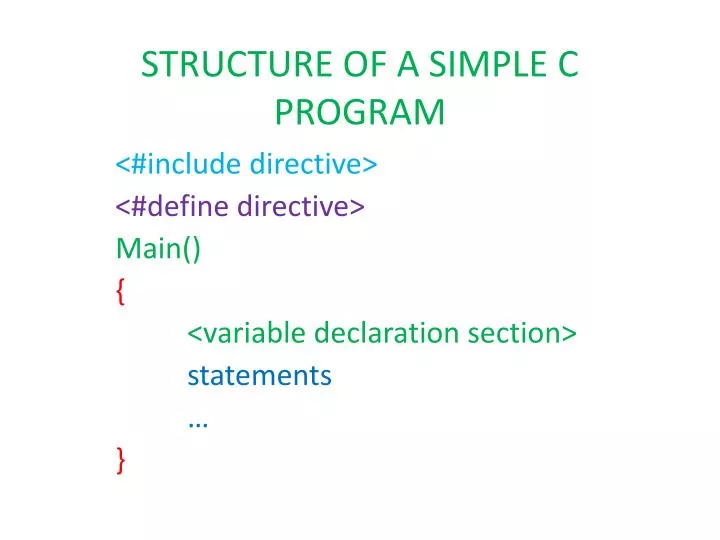 STRUCTURE OF A SIMPLE C PROGRAM

<#include directive>
<#define directive>
Main()
{
<variable declaration section>
statements
…
}